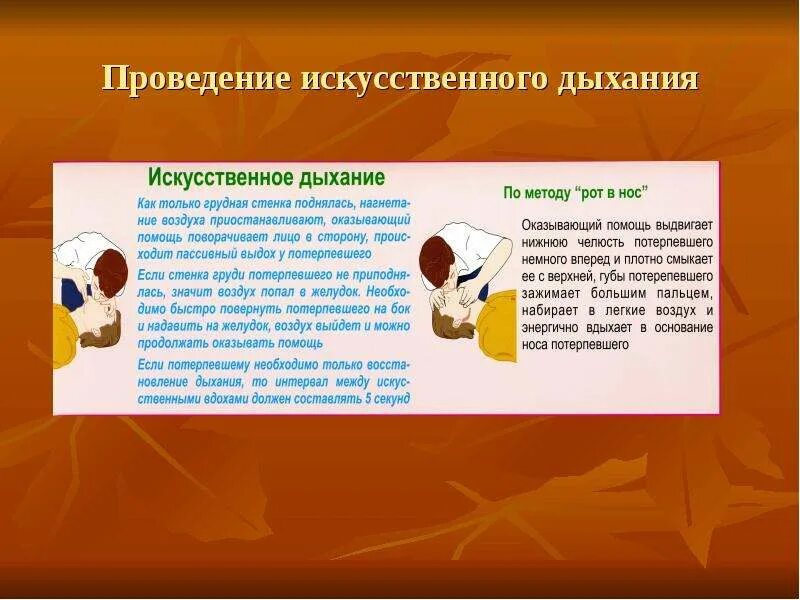 Проведение искусственного дыхания

Искусственное дыхание

Как только грудная стенка поднялась, нагнетание воздуха приостанавливают, оказывающий помощь поворачивает лицо в сторону, происходит пассивный выдох у потерпевшего

Если стенка груди потерпевшего не приподнялась, значит воздух попал в желудок. Необходимо быстро повернуть потерпевшего на бок и надавить на желудок, воздух выйдет и можно продолжать оказывать помощь

Если потерпевшему необходимо только восстановление дыхания, то интервал между искусственными вдохами должен составлять 5 секунд

По методу "рот в нос"

Оказывающий помощь выдвигает нижнюю челюсть потерпевшего немного вперед и плотно смыкает ее с верхней, губы потерепевшего зажимает большим пальцем, набирает в легкие воздух и энергично вдыхает в основание носа потерпевшего